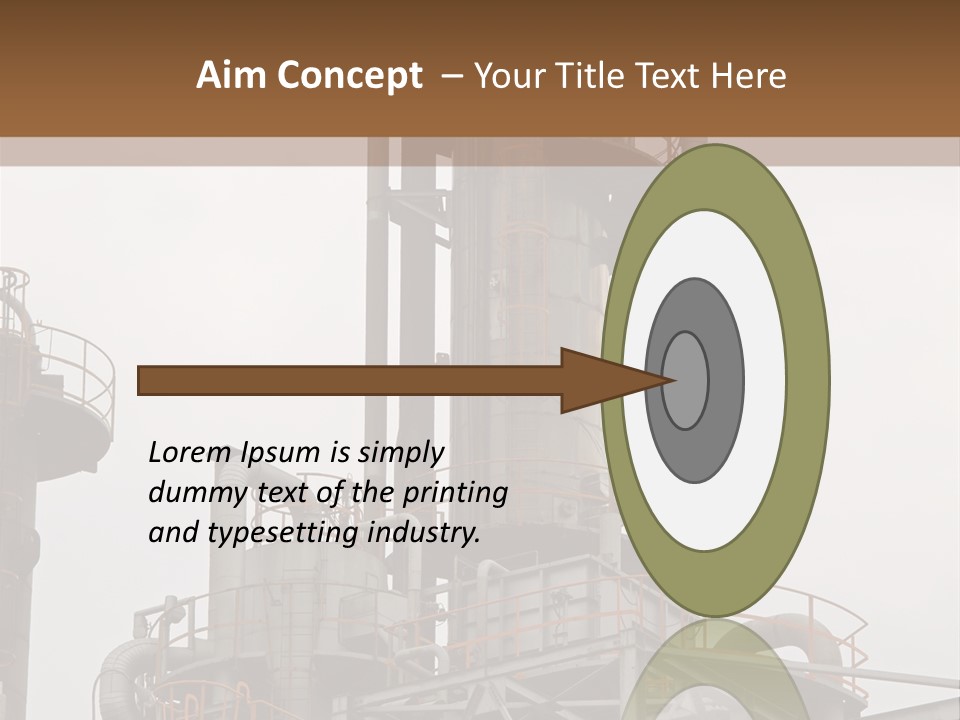 Aim Concept – Your Title Text Here

Lorem Ipsum is simply dummy text of the printing and typesetting industry.